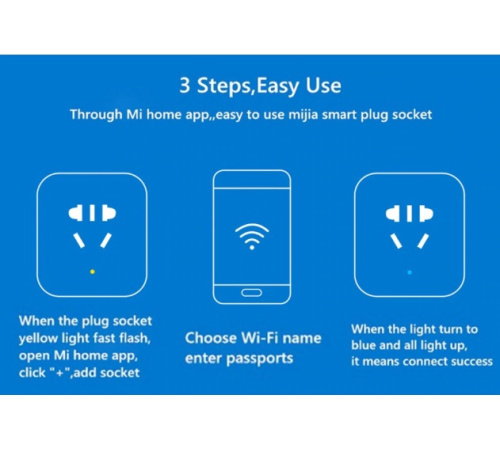 3 Steps,Easy Use

Through Mi home app,,easy to use mijia smart plug socket

When the plug socket yellow light fast flash, open Mi home app, click "+",add socket

Choose Wi-Fi name enter passports

When the light turn to blue and all light up, it means connect success